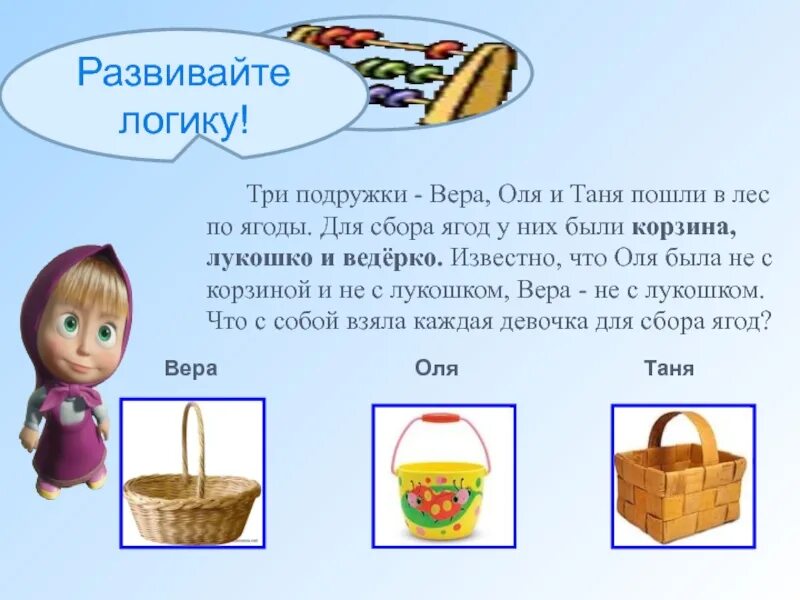 Развивайте логику!

Три подружки - Вера, Оля и Таня пошли в лес по ягоды. Для сбора ягод у них были корзина, лукошко и ведёрко. Известно, что Оля была не с корзиной и не с лукошком, Вера - не с лукошком. Что с собой взяла каждая девочка для сбора ягод?

Вера

Оля

Таня